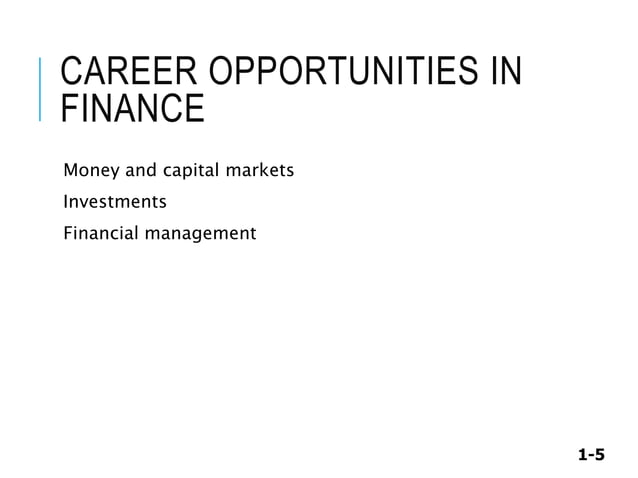 CAREER OPPORTUNITIES IN FINANCE

Money and capital markets

Investments

Financial management

1-5